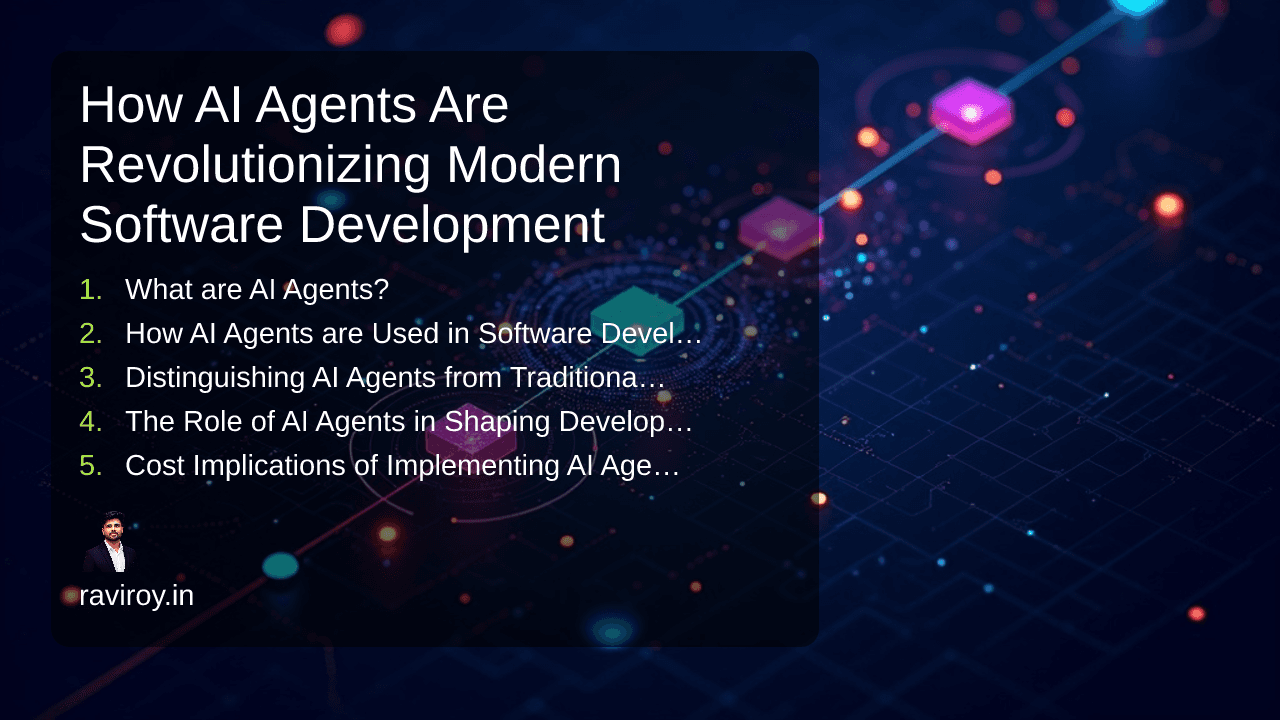 How AI Agents Are Revolutionizing Modern Software Development

1. What are AI Agents?
2. How AI Agents are Used in Software Devel…
3. Distinguishing AI Agents from Traditiona…
4. The Role of AI Agents in Shaping Develop…
5. Cost Implications of Implementing AI Age…

raviroy.in